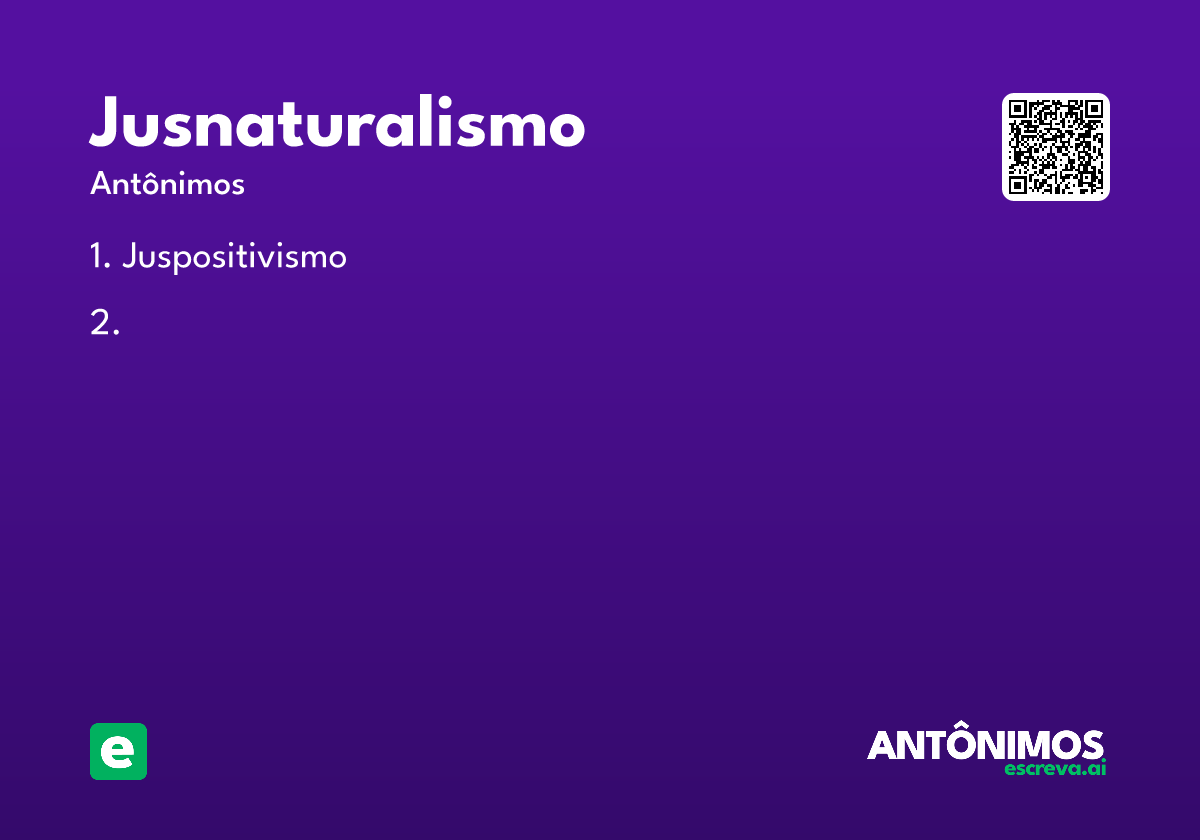 Jusnaturalismo

Antônimos

1. Juspositivismo

2.

e

ANTÔNIMOS
escreva.ai